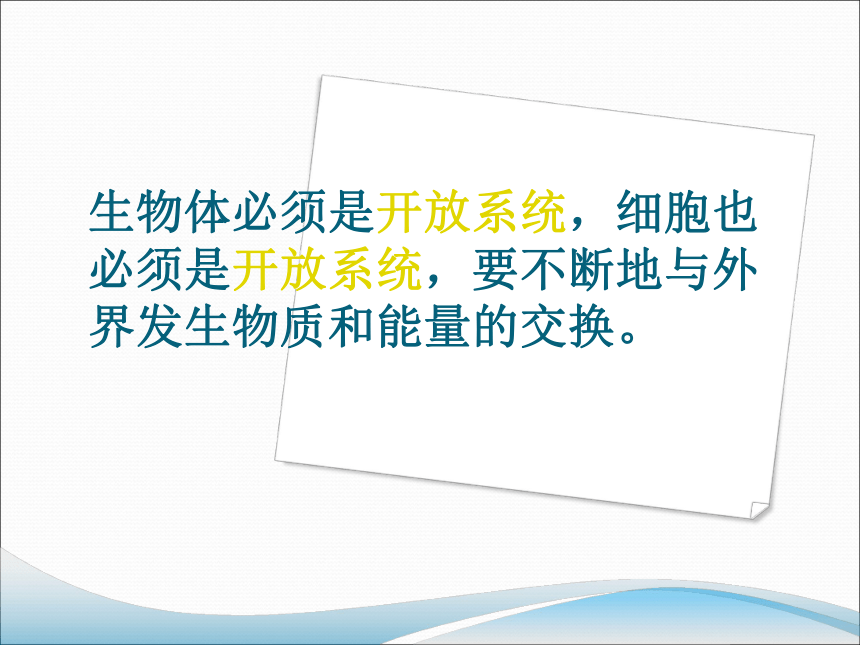 生物体必须是开放系统，细胞也必须是开放系统，要不断地与外界发生物质和能量的交换。